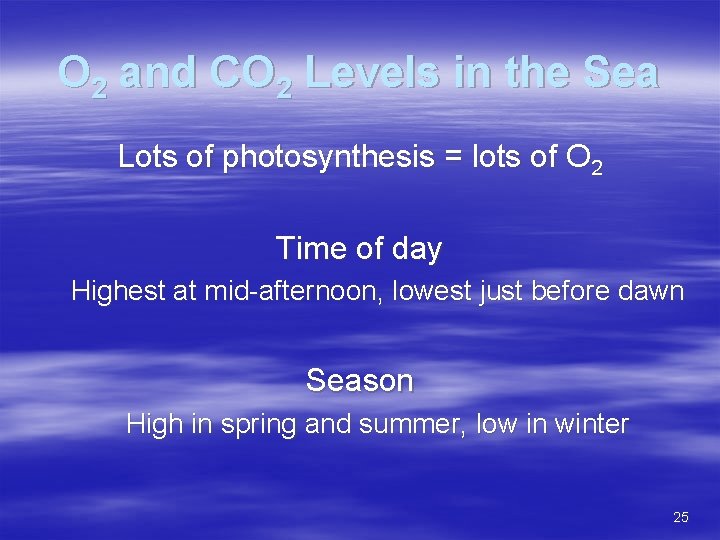 $O_2$ and $CO_2$ Levels in the Sea

Lots of photosynthesis = lots of $O_2$

Time of day

Highest at mid-afternoon, lowest just before dawn

Season

High in spring and summer, low in winter

25